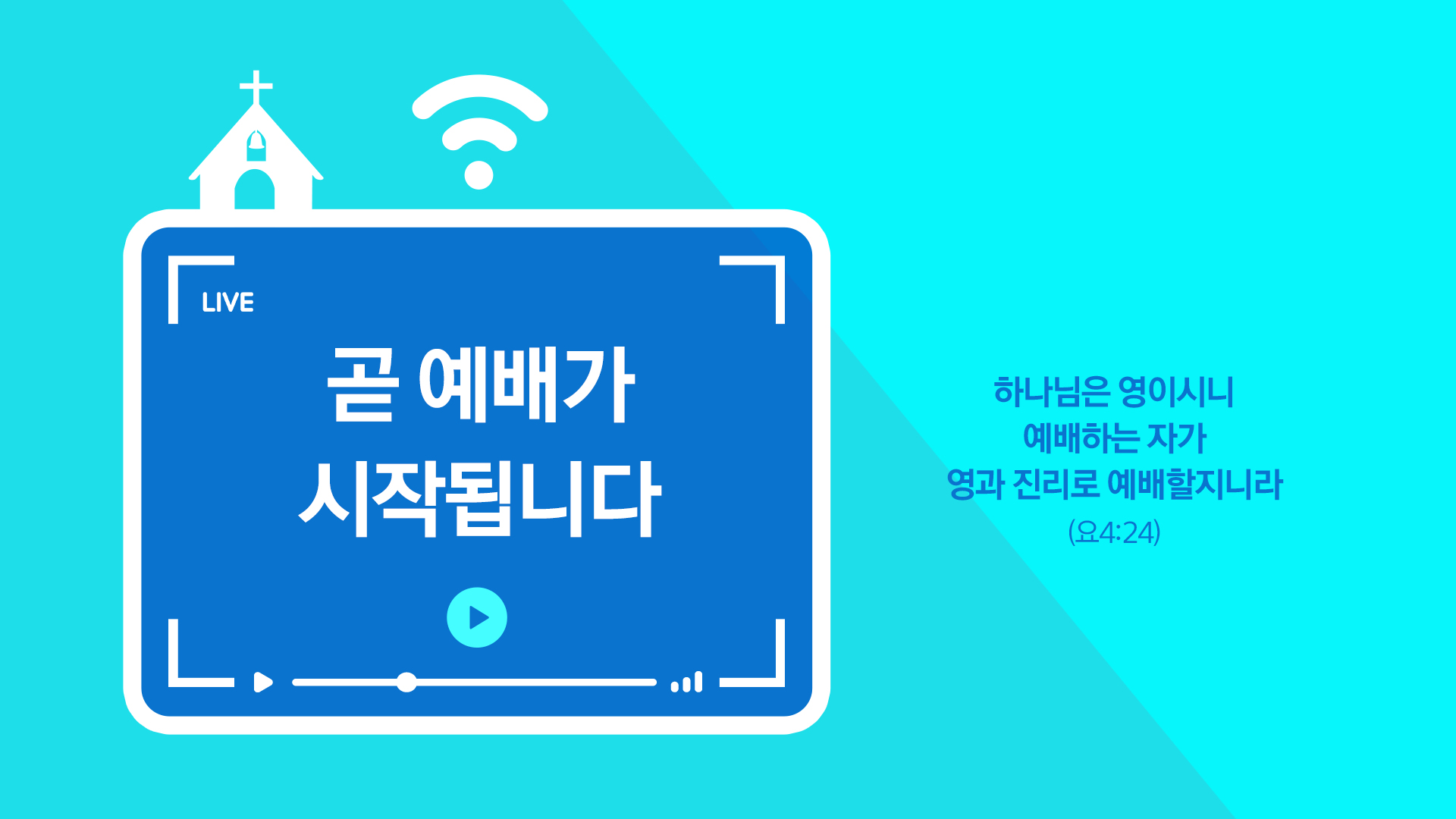 LIVE

곧 예배가
시작됩니다

하나님은 영이시니
예배하는 자가
영과 진리로 예배할지니라
(요4:24)